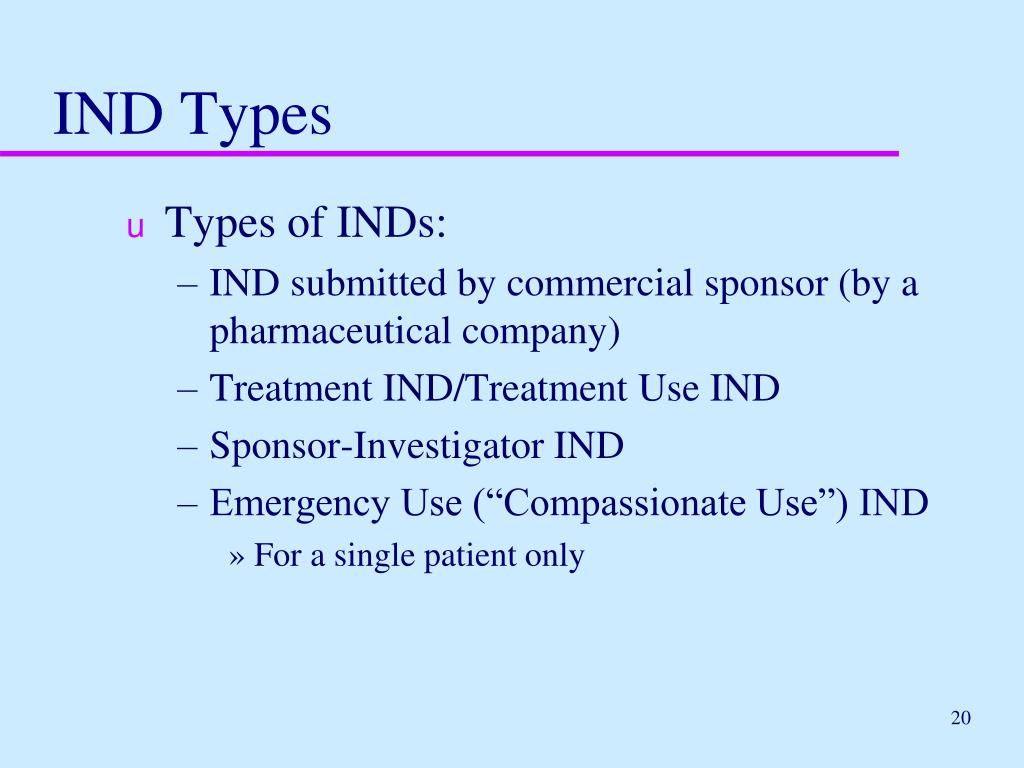 IND Types

u Types of INDs:
– IND submitted by commercial sponsor (by a pharmaceutical company)
– Treatment IND/Treatment Use IND
– Sponsor-Investigator IND
– Emergency Use (“Compassionate Use”) IND
» For a single patient only

20